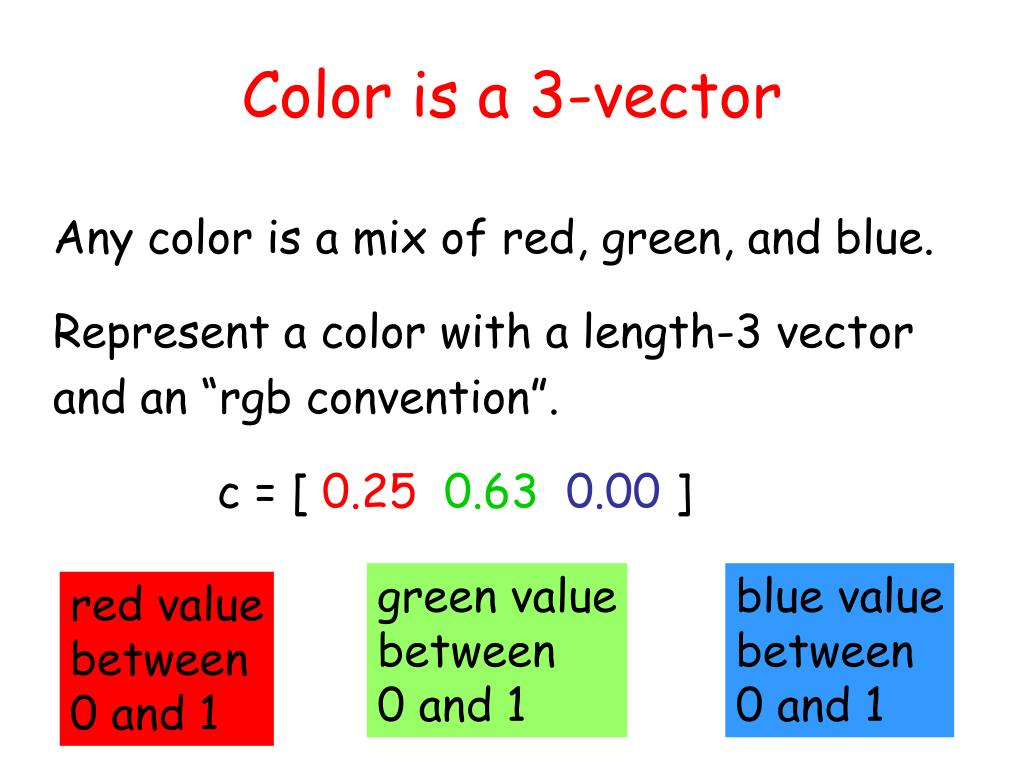 Color is a 3-vector

Any color is a mix of red, green, and blue.

Represent a color with a length-3 vector and an “rgb convention”.

c = [ 0.25 0.63 0.00 ]

red value between 0 and 1

green value between 0 and 1

blue value between 0 and 1